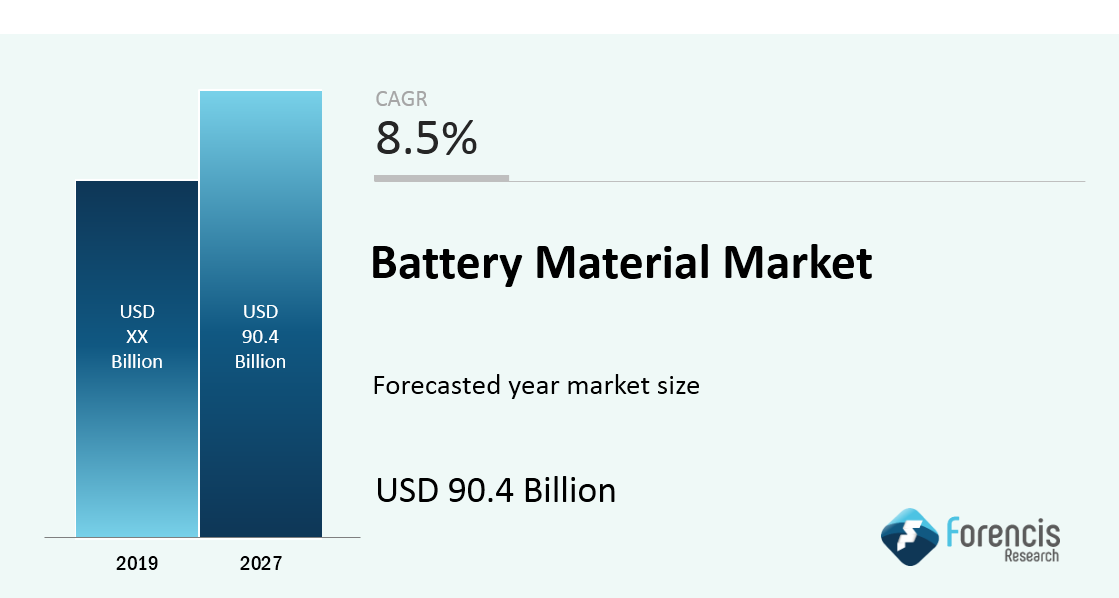 USD
XX
Billion

USD
90.4
Billion

2019

2027

CAGR
8.5%

Battery Material Market

Forecasted year market size

USD 90.4 Billion

Forencis
Research